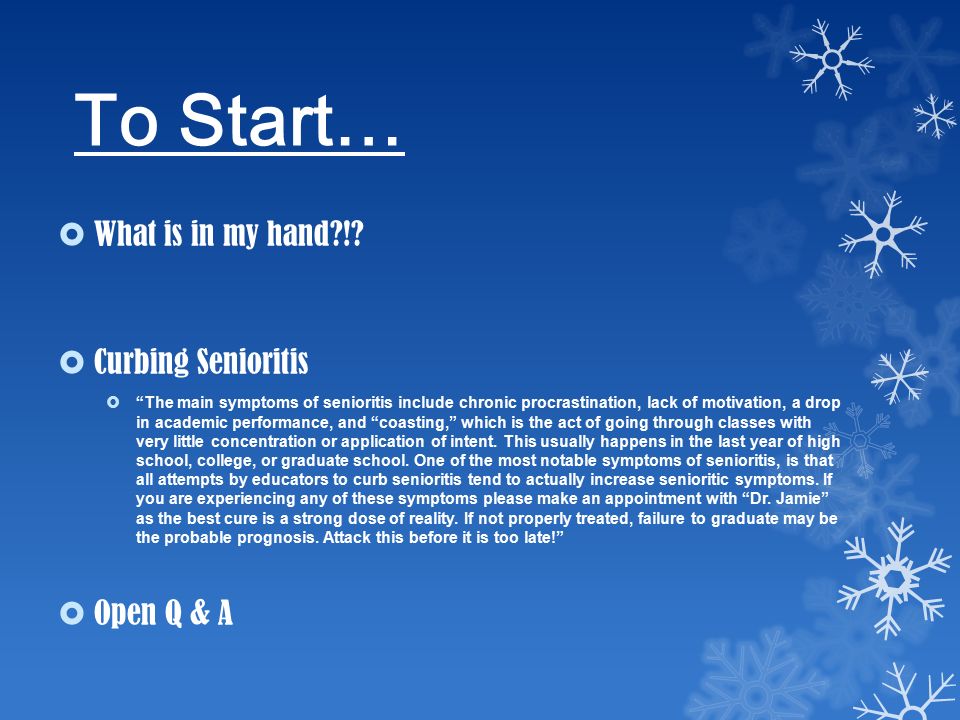 To Start…

What is in my hand?!?

Curbing Senioritis

“The main symptoms of senioritis include chronic procrastination, lack of motivation, a drop in academic performance, and “coasting,” which is the act of going through classes with very little concentration or application of intent. This usually happens in the last year of high school, college, or graduate school. One of the most notable symptoms of senioritis, is that all attempts by educators to curb senioritis tend to actually increase senioritic symptoms. If you are experiencing any of these symptoms please make an appointment with “Dr. Jamie” as the best cure is a strong dose of reality. If not properly treated, failure to graduate may be the probable prognosis. Attack this before it is too late!”

Open Q & A